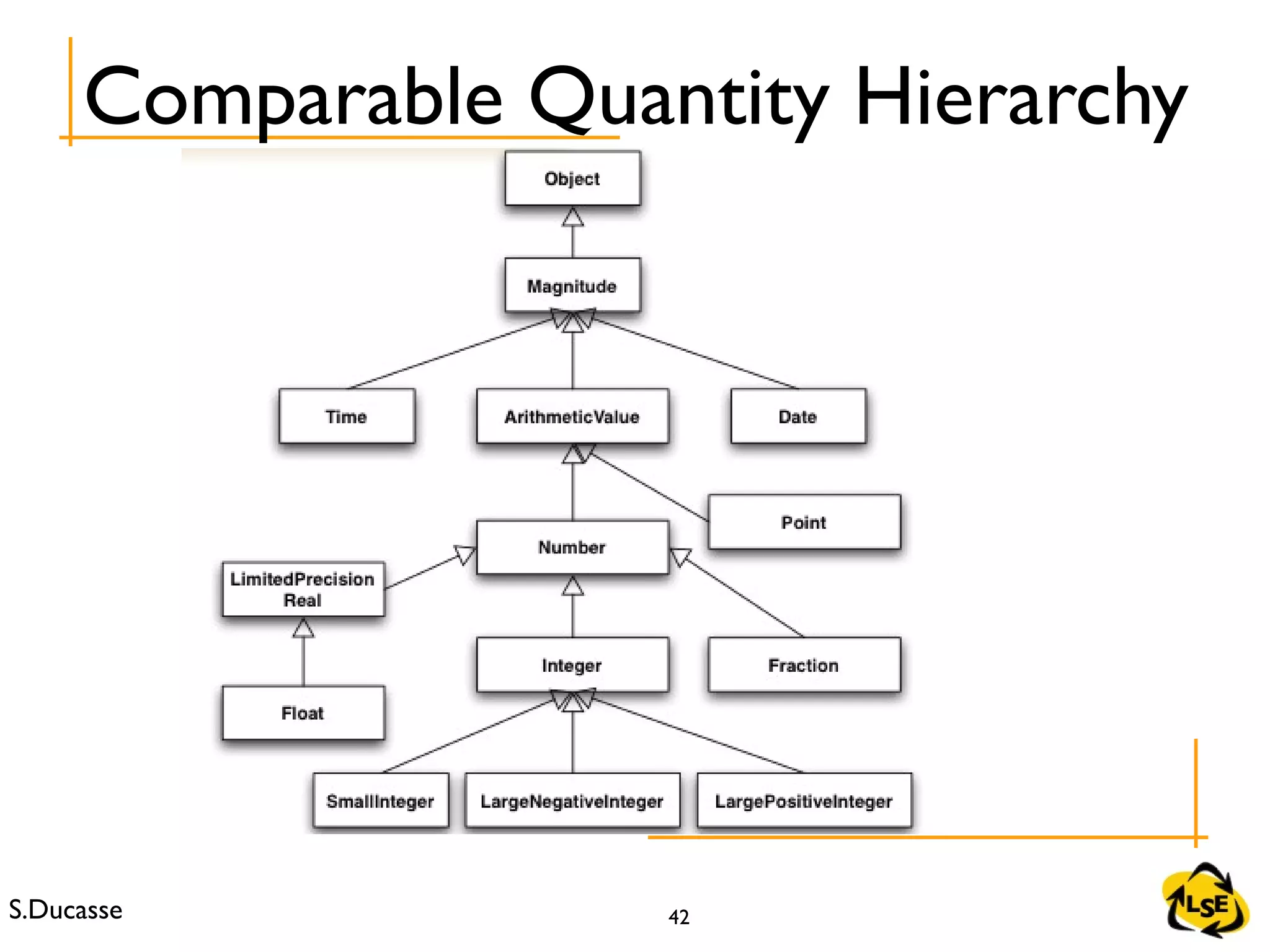 Comparable Quantity Hierarchy

Object

Magnitude

Time

ArithmeticValue

Date

Point

Number

LimitedPrecision Real

Integer

Fraction

Float

SmallInteger

LargeNegativeInteger

LargePositiveInteger

S.Ducasse

42

LSE